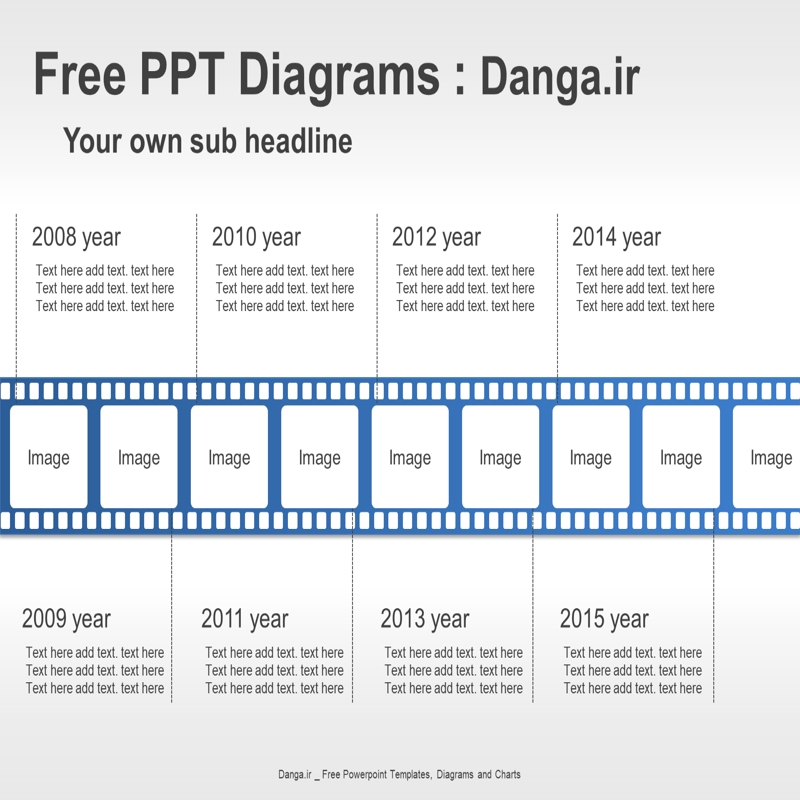 Free PPT Diagrams : Danga.ir

Your own sub headline

2008 year
Text here add text. text here
Text here add text. text here
Text here add text. text here

2010 year
Text here add text. text here
Text here add text. text here
Text here add text. text here

2012 year
Text here add text. text here
Text here add text. text here
Text here add text. text here

2014 year
Text here add text. text here
Text here add text. text here
Text here add text. text here

Image Image Image Image Image Image Image Image Image

2009 year
Text here add text. text here
Text here add text. text here
Text here add text. text here

2011 year
Text here add text. text here
Text here add text. text here
Text here add text. text here

2013 year
Text here add text. text here
Text here add text. text here
Text here add text. text here

2015 year
Text here add text. text here
Text here add text. text here
Text here add text. text here

Danga.ir _ Free Powerpoint Templates, Diagrams and Charts